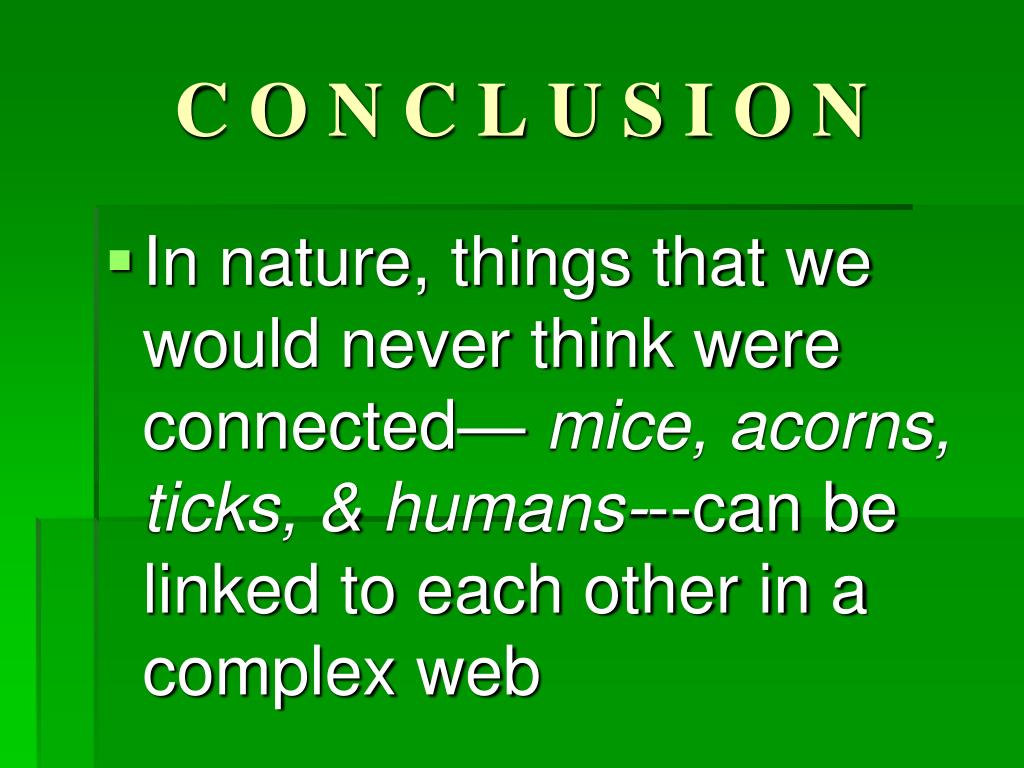 C O N C L U S I O N

In nature, things that we would never think were connected— mice, acorns, ticks, & humans---can be linked to each other in a complex web